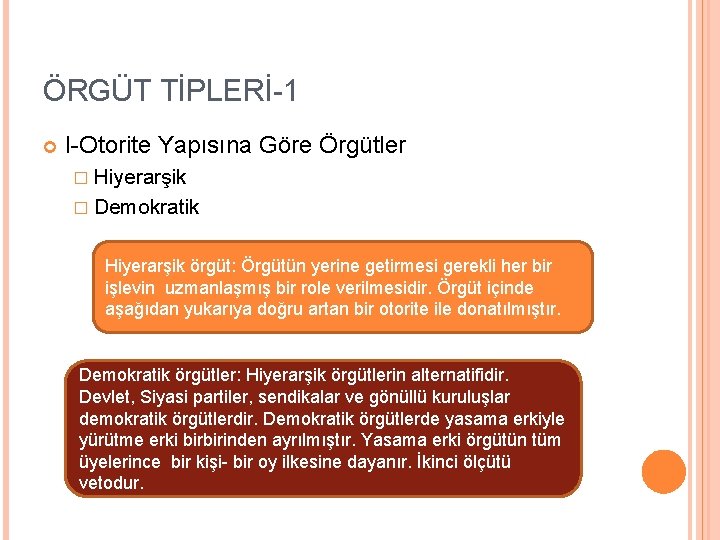 ÖRGÜT TİPLERİ-1

I-Otorite Yapısına Göre Örgütler

Hiyerarşik

Demokratik

Hiyerarşik örgüt: Örgütün yerine getirmesi gerekli her bir işlevin uzmanlaşmış bir role verilmesidir. Örgüt içinde aşağıdan yukarıya doğru artan bir otorite ile donatılmıştır.

Demokratik örgütler: Hiyerarşik örgütlerin alternatifidir. Devlet, Siyasi partiler, sendikalar ve gönüllü kuruluşlar demokratik örgütlerdir. Demokratik örgütlerde yasama erkiyle yürütme erki birbirinden ayrılmıştır. Yasama erki örgütün tüm üyelerince bir kişi- bir oy ilkesine dayanır. İkinci ölçütü vetodur.